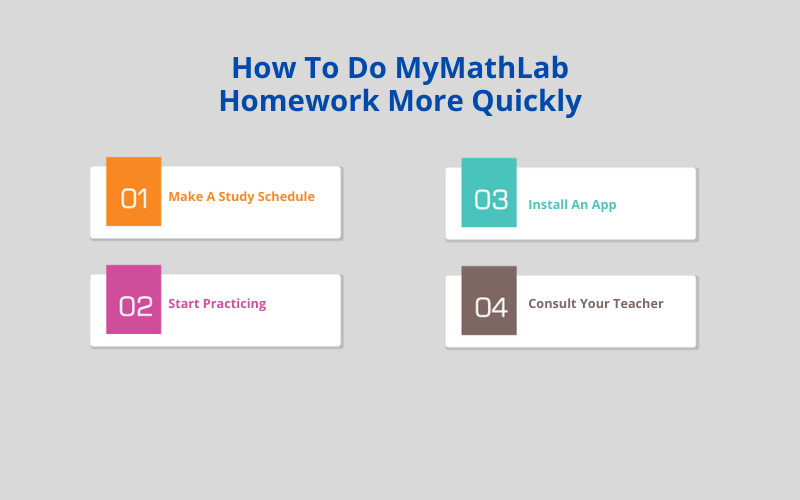 How To Do MyMathLab Homework More Quickly

01 Make A Study Schedule

02 Start Practicing

03 Install An App

04 Consult Your Teacher